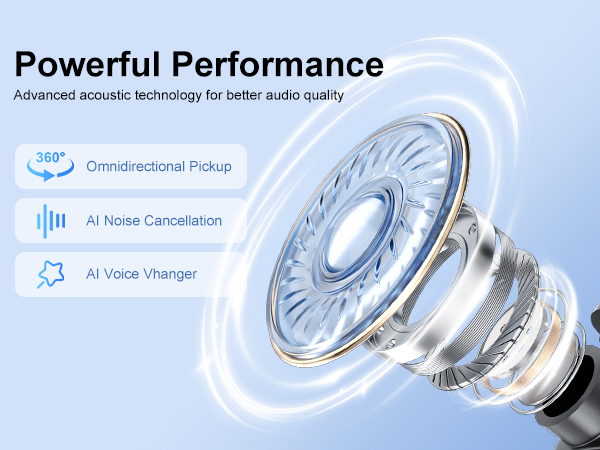 Powerful Performance
Advanced acoustic technology for better audio quality

360°
Omnidirectional Pickup

AI Noise Cancellation

AI Voice Vhanger